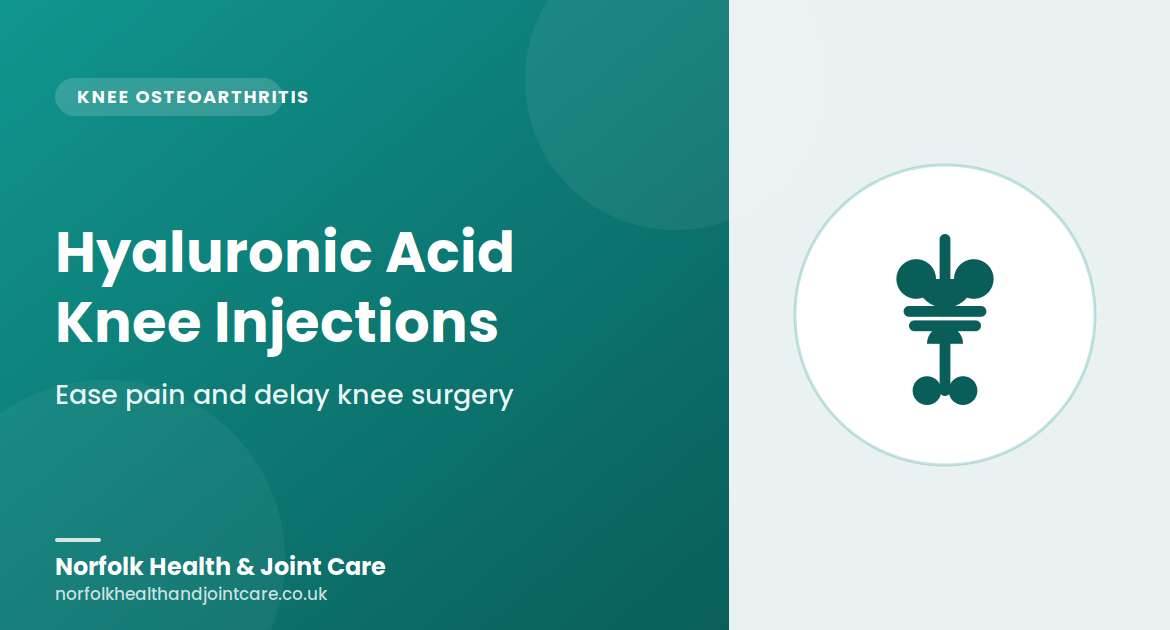 KNEE OSTEOARTHRITIS

Hyaluronic Acid Knee Injections

Ease pain and delay knee surgery

Norfolk Health & Joint Care
norfolkhealthandjointcare.co.uk